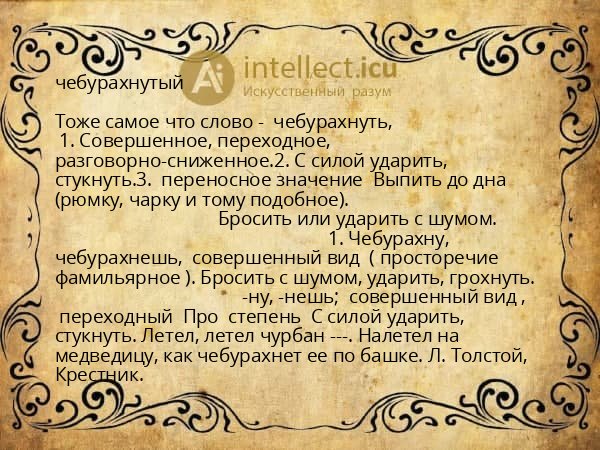 чебурахнутый

intellect.icu
Искусственный разум

Тоже самое что слово - чебурахнуть,
1. Совершенное, переходное, разговорно-сниженное.2. С силой ударить, стукнуть.3. переносное значение Выпить до дна (рюмку, чарку и тому подобное).
Бросить или ударить с шумом.
1. Чебурахну, чебурахнешь, совершенный вид ( просторечие фамильярное ). Бросить с шумом, ударить, грохнуть.
-ну, -нешь; совершенный вид , переходный Про степень С силой ударить, стукнуть. Летел, летел чурбан ---. Налетел на медведицу, как чебурахнет ее по башке. Л. Толстой, Крестник.